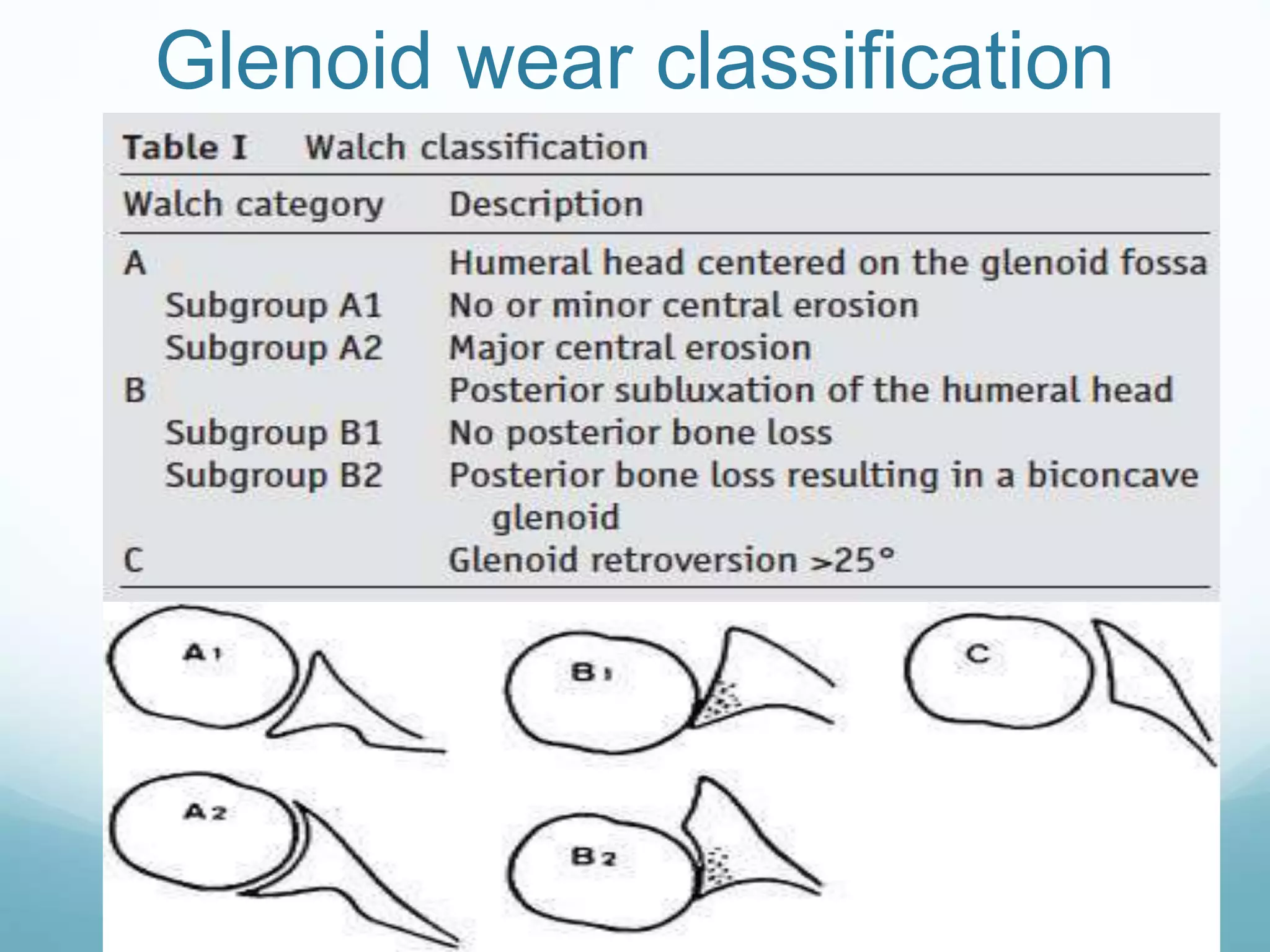 Glenoid wear classification

Table I Walch classification

| Walch category | Description |
|---|---|
| A | Humeral head centered on the glenoid fossa |
| Subgroup A1 | No or minor central erosion |
| Subgroup A2 | Major central erosion |
| B | Posterior subluxation of the humeral head |
| Subgroup B1 | No posterior bone loss |
| Subgroup B2 | Posterior bone loss resulting in a biconcave glenoid |
| C | Glenoid retroversion >25° |

A1

B1

C

A2

B2